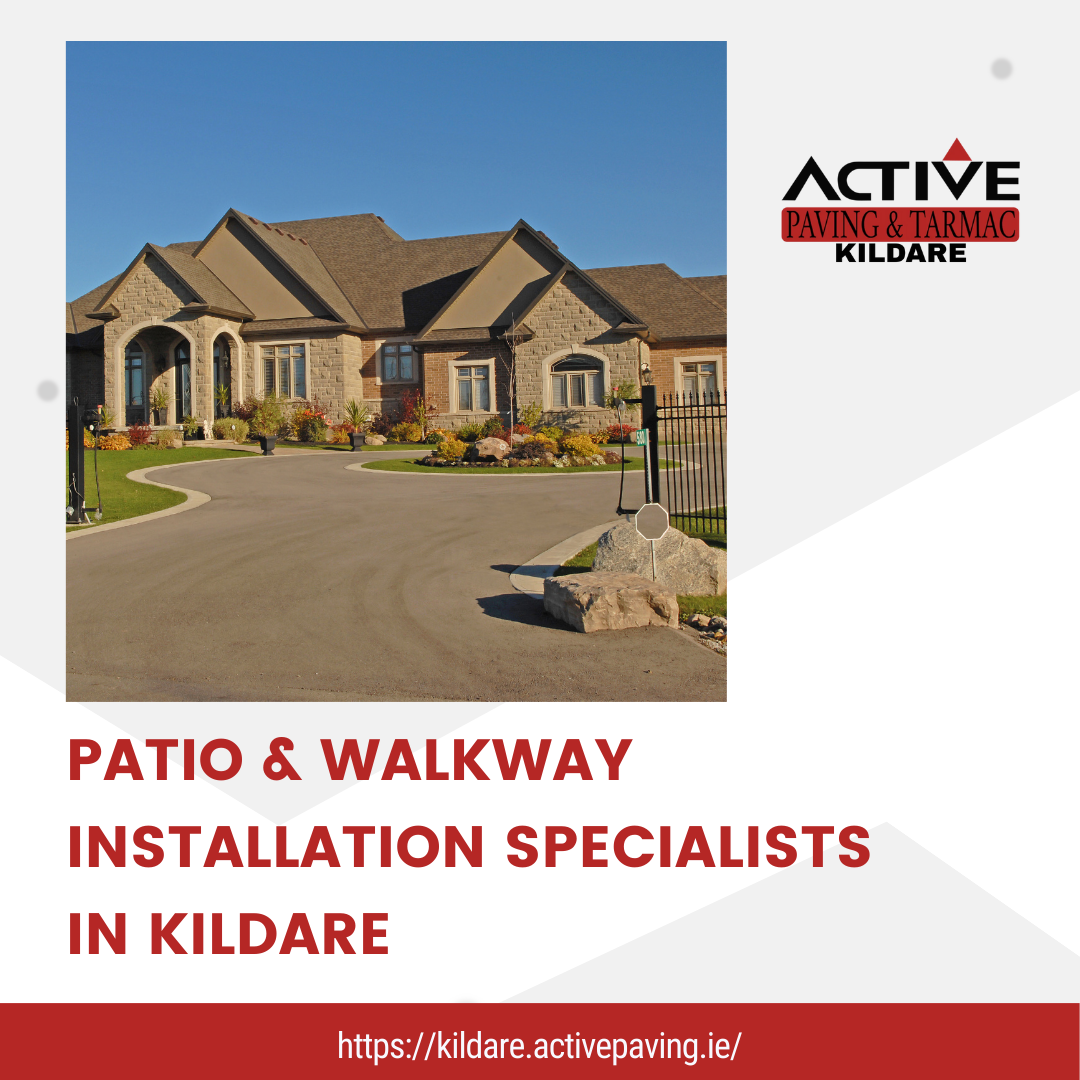 ACTIVE
PAVING & TARMAC
KILDARE

PATIO & WALKWAY INSTALLATION SPECIALISTS IN KILDARE

https://kildare.activepaving.ie/